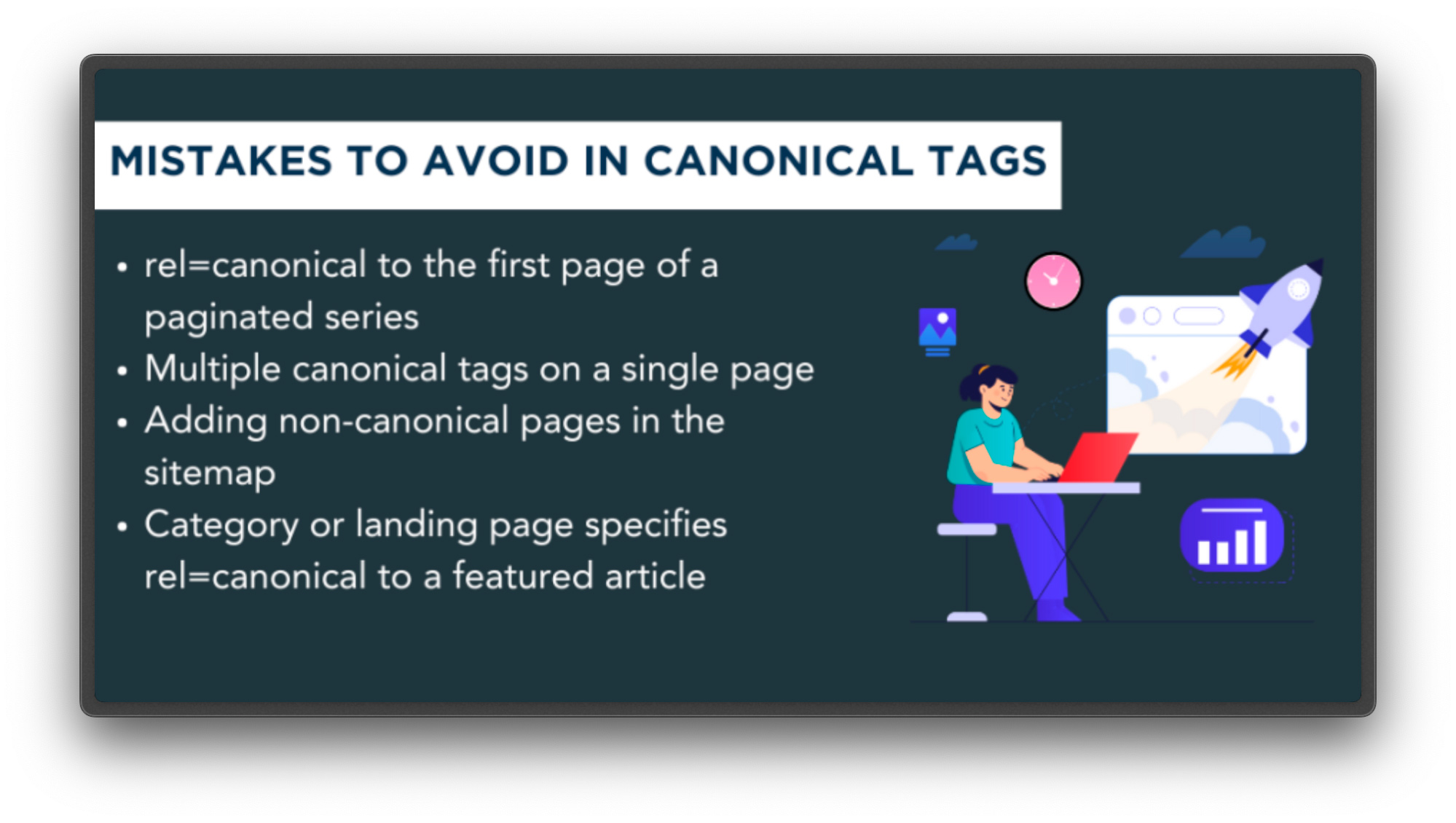 MISTAKES TO AVOID IN CANONICAL TAGS

• rel=canonical to the first page of a paginated series
• Multiple canonical tags on a single page
• Adding non-canonical pages in the sitemap
• Category or landing page specifies rel=canonical to a featured article